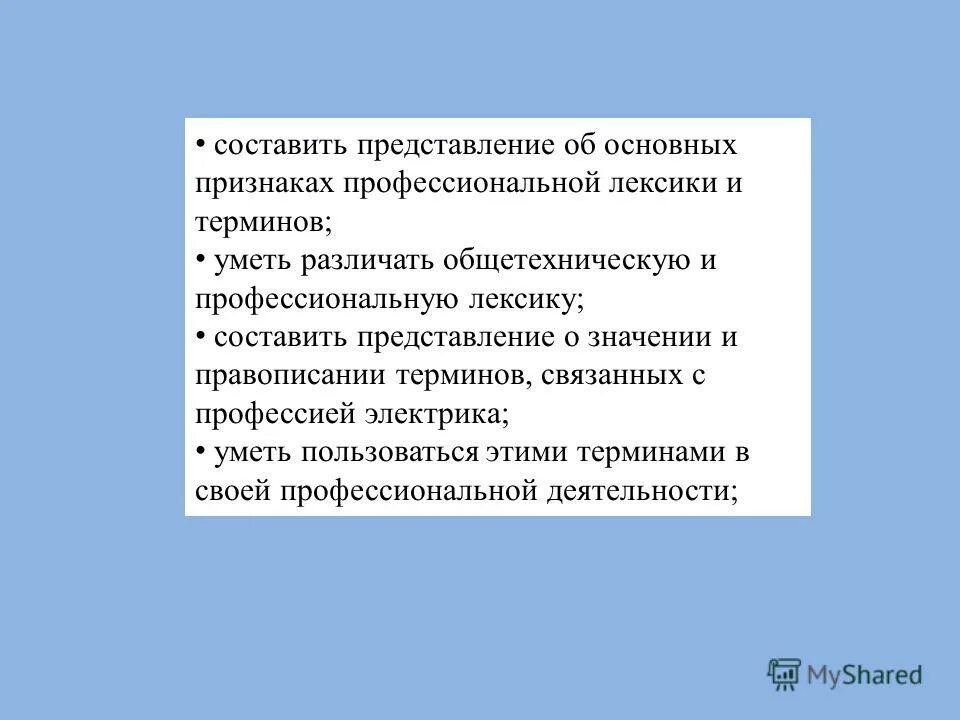 • составить представление об основных признаках профессиональной лексики и терминов;
• уметь различать общетехническую и профессиональную лексику;
• составить представление о значении и правописании терминов, связанных с профессией электрика;
• уметь пользоваться этими терминами в своей профессиональной деятельности;

MyShared